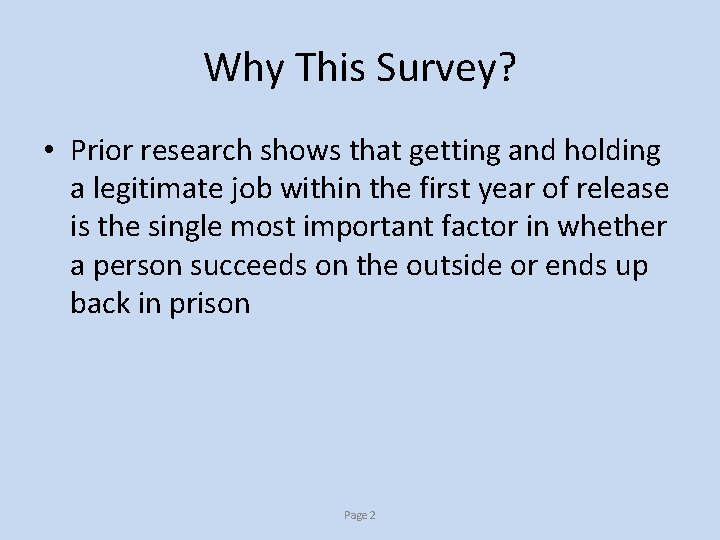 Why This Survey?

• Prior research shows that getting and holding a legitimate job within the first year of release is the single most important factor in whether a person succeeds on the outside or ends up back in prison

Page 2